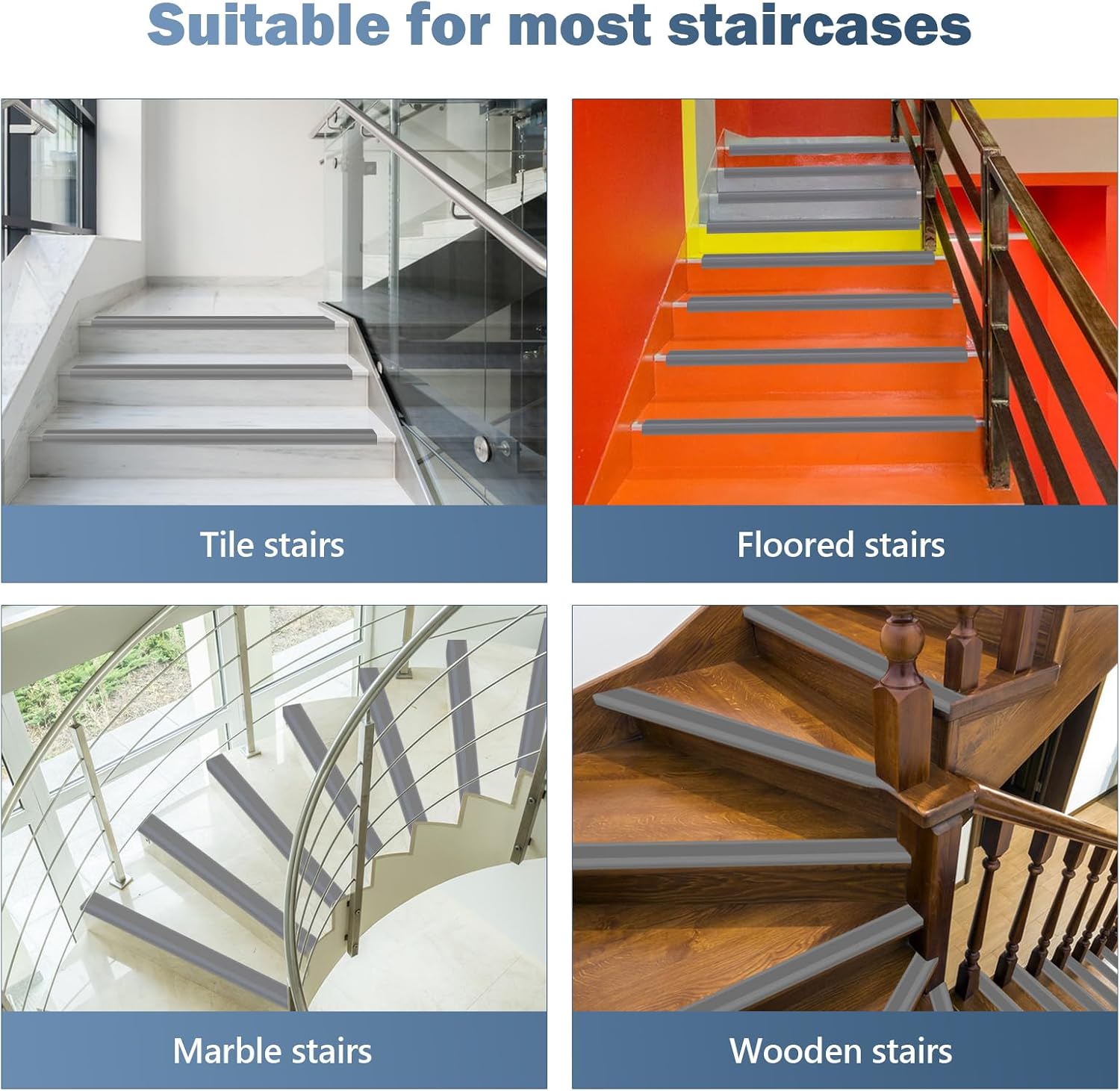 Suitable for most staircases

Tile stairs

Floored stairs

Marble stairs

Wooden stairs